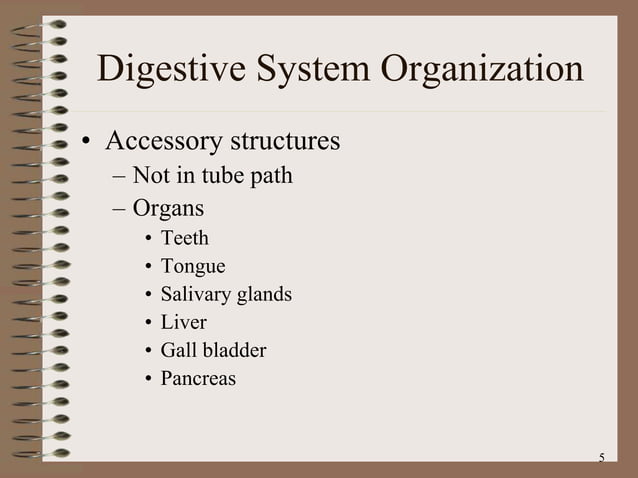 Digestive System Organization

• Accessory structures
– Not in tube path
– Organs
• Teeth
• Tongue
• Salivary glands
• Liver
• Gall bladder
• Pancreas

5